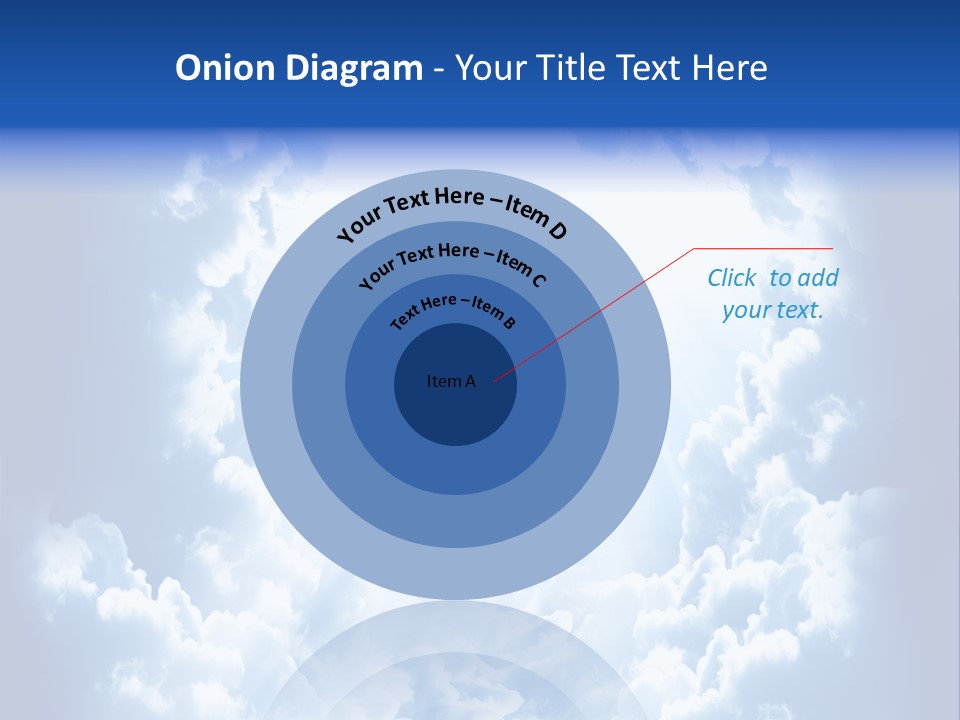 Onion Diagram - Your Title Text Here

Your Text Here – Item D

Your Text Here – Item C

Text Here – Item B

Item A

Click to add your text.